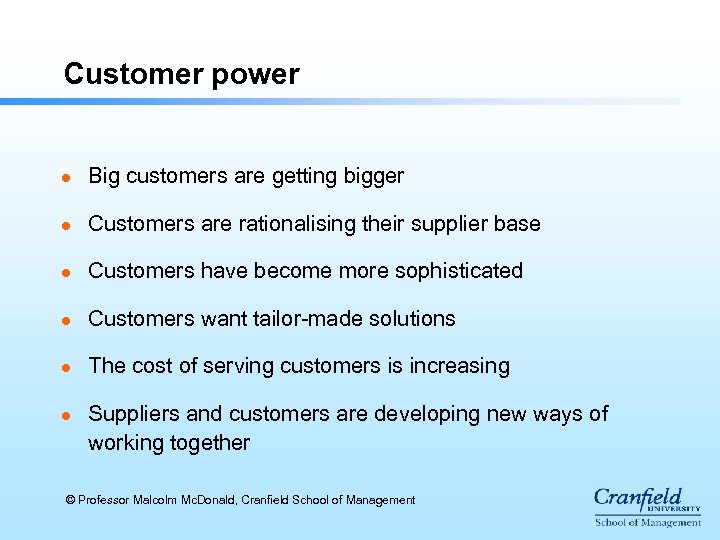 Customer power

- Big customers are getting bigger
- Customers are rationalising their supplier base
- Customers have become more sophisticated
- Customers want tailor-made solutions
- The cost of serving customers is increasing
- Suppliers and customers are developing new ways of working together

© Professor Malcolm McDonald, Cranfield School of Management

Cranfield UNIVERSITY
School of Management